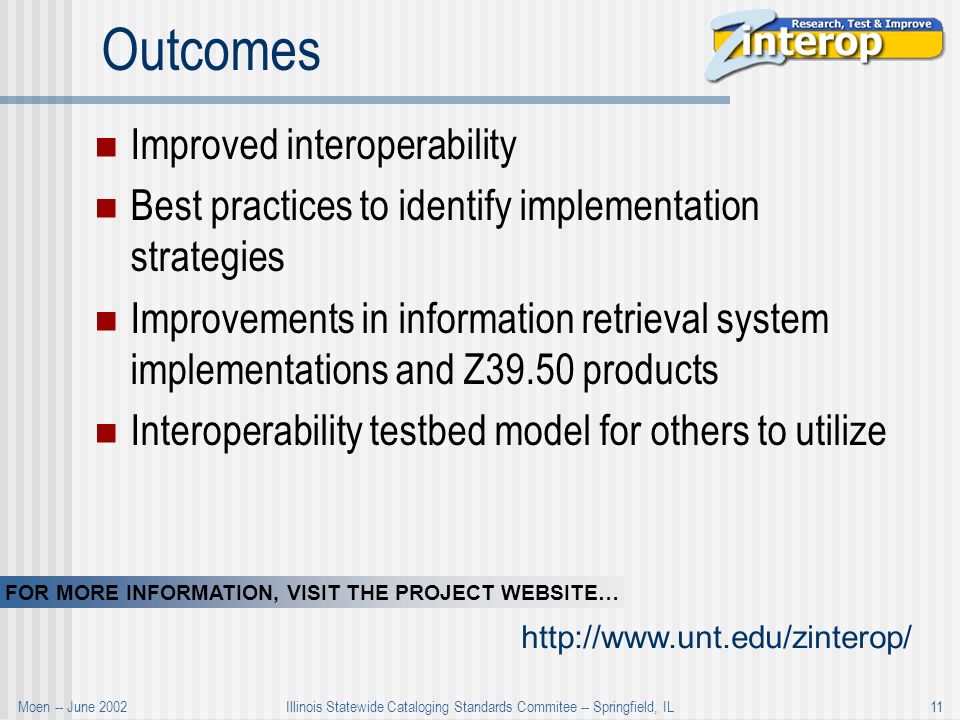 Outcomes

Research, Test & Improve
Zinterop

- Improved interoperability
- Best practices to identify implementation strategies
- Improvements in information retrieval system implementations and Z39.50 products
- Interoperability testbed model for others to utilize

FOR MORE INFORMATION, VISIT THE PROJECT WEBSITE…

http://www.unt.edu/zinterop/

Moen -- June 2002 Illinois Statewide Cataloging Standards Commitee -- Springfield, IL 11